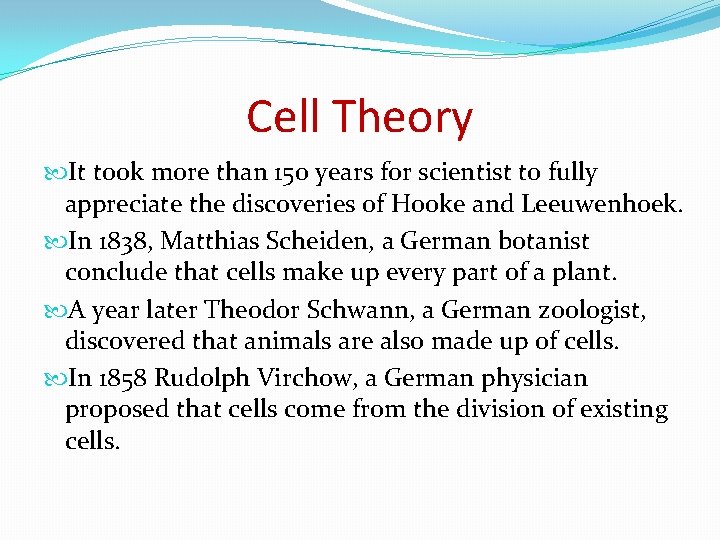 Cell Theory

It took more than 150 years for scientist to fully appreciate the discoveries of Hooke and Leeuwenhoek.

In 1838, Matthias Scheiden, a German botanist conclude that cells make up every part of a plant.

A year later Theodor Schwann, a German zoologist, discovered that animals are also made up of cells.

In 1858 Rudolph Virchow, a German physician proposed that cells come from the division of existing cells.